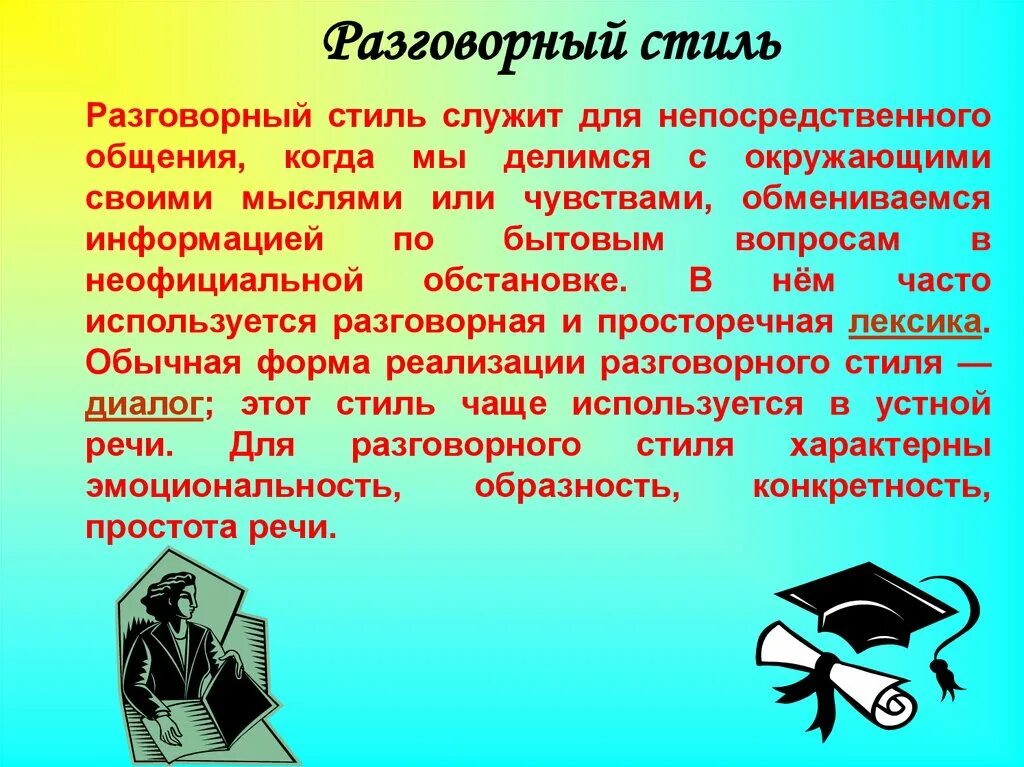 Разговорный стиль

Разговорный стиль служит для непосредственного общения, когда мы делимся с окружающими своими мыслями или чувствами, обмениваемся информацией по бытовым вопросам в неофициальной обстановке. В нём часто используется разговорная и просторечная лексика. Обычная форма реализации разговорного стиля — диалог; этот стиль чаще используется в устной речи. Для разговорного стиля характерны эмоциональность, образность, конкретность, простота речи.